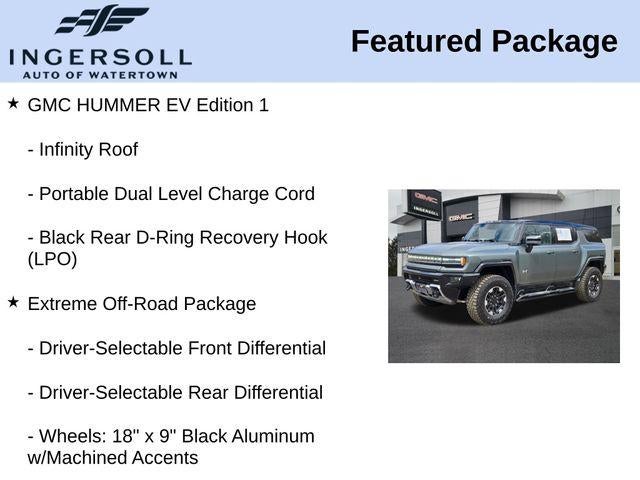 INGERSOLL
AUTO OF WATERTOWN

Featured Package

★ GMC HUMMER EV Edition 1

- Infinity Roof

- Portable Dual Level Charge Cord

- Black Rear D-Ring Recovery Hook (LPO)

★ Extreme Off-Road Package

- Driver-Selectable Front Differential

- Driver-Selectable Rear Differential

- Wheels: 18" x 9" Black Aluminum w/Machined Accents

GMC
INGERSOLL
GMC